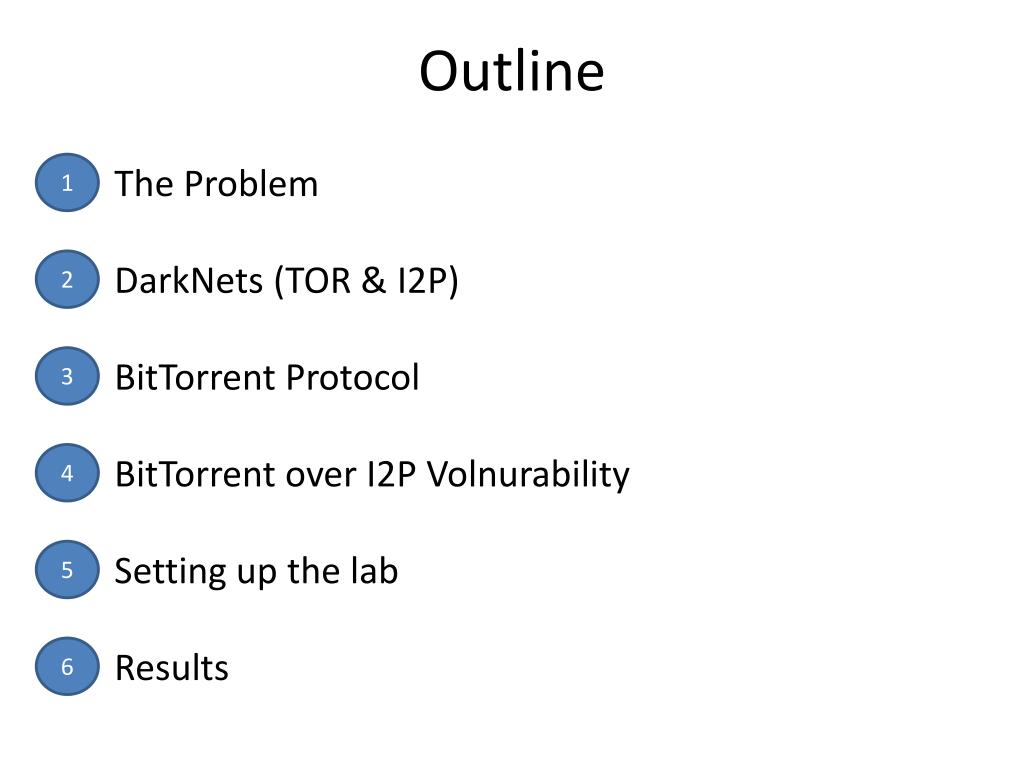 Outline

1 The Problem

2 DarkNets (TOR & I2P)

3 BitTorrent Protocol

4 BitTorrent over I2P Volnurability

5 Setting up the lab

6 Results